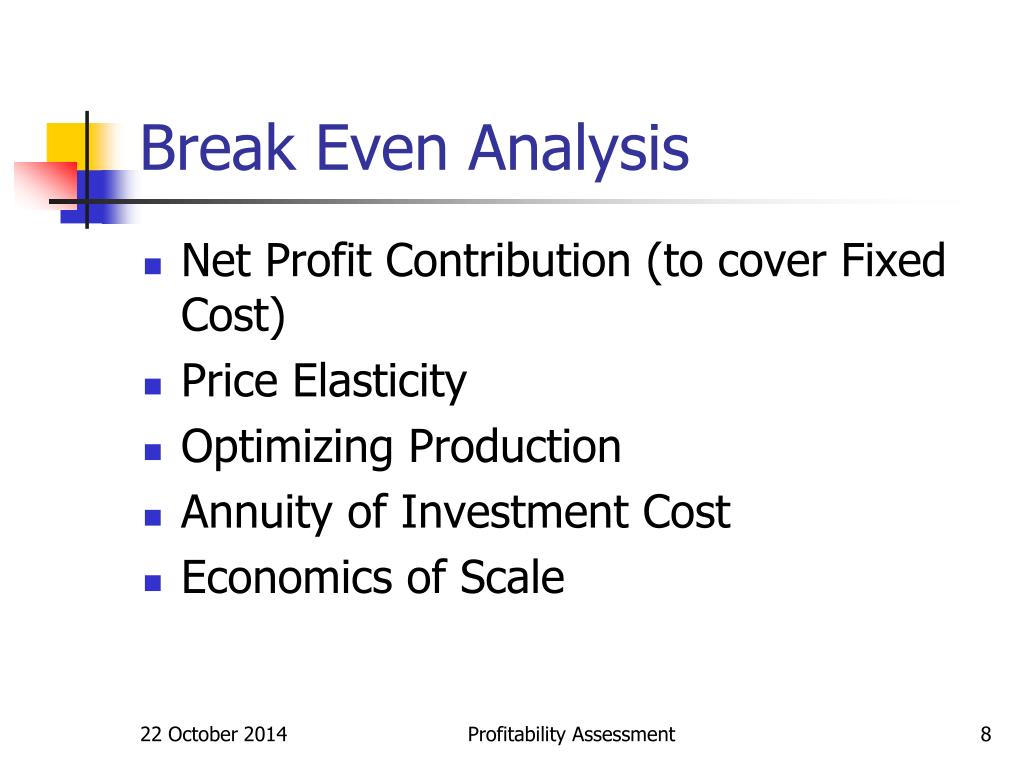 Break Even Analysis

- Net Profit Contribution (to cover Fixed Cost)
- Price Elasticity
- Optimizing Production
- Annuity of Investment Cost
- Economics of Scale

22 October 2014

Profitability Assessment

8